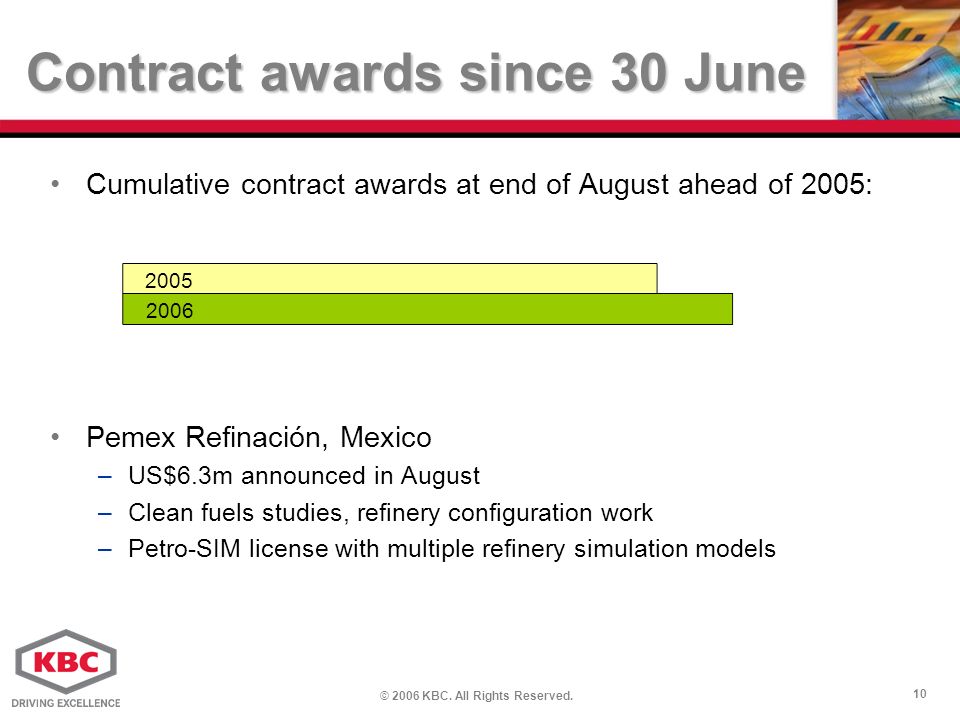 Contract awards since 30 June

• Cumulative contract awards at end of August ahead of 2005:

2005

2006

• Pemex Refinación, Mexico

– US$6.3m announced in August

– Clean fuels studies, refinery configuration work

– Petro-SIM license with multiple refinery simulation models

KBC

DRIVING EXCELLENCE

© 2006 KBC. All Rights Reserved.

10